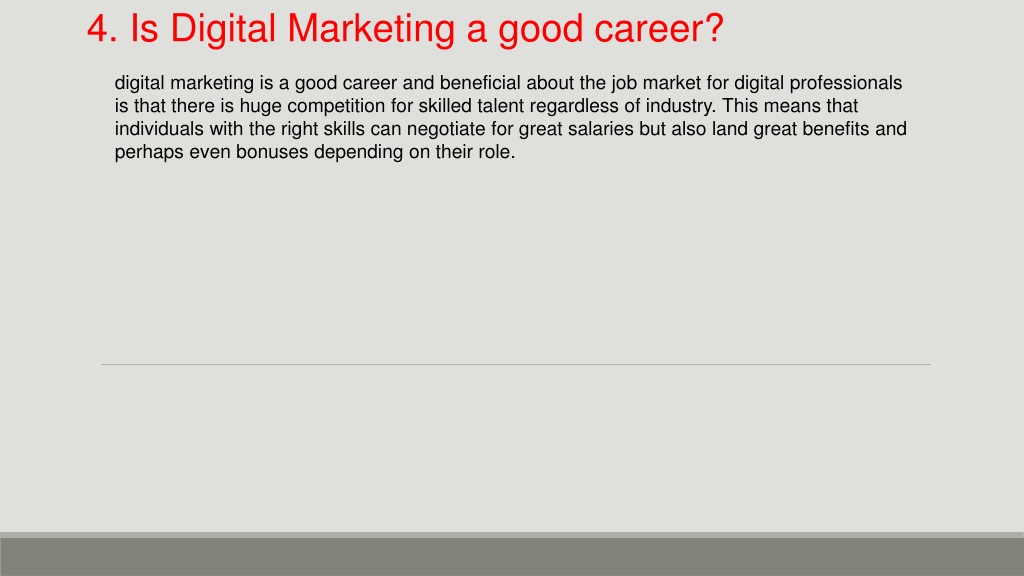 4. Is Digital Marketing a good career?

digital marketing is a good career and beneficial about the job market for digital professionals is that there is huge competition for skilled talent regardless of industry. This means that individuals with the right skills can negotiate for great salaries but also land great benefits and perhaps even bonuses depending on their role.